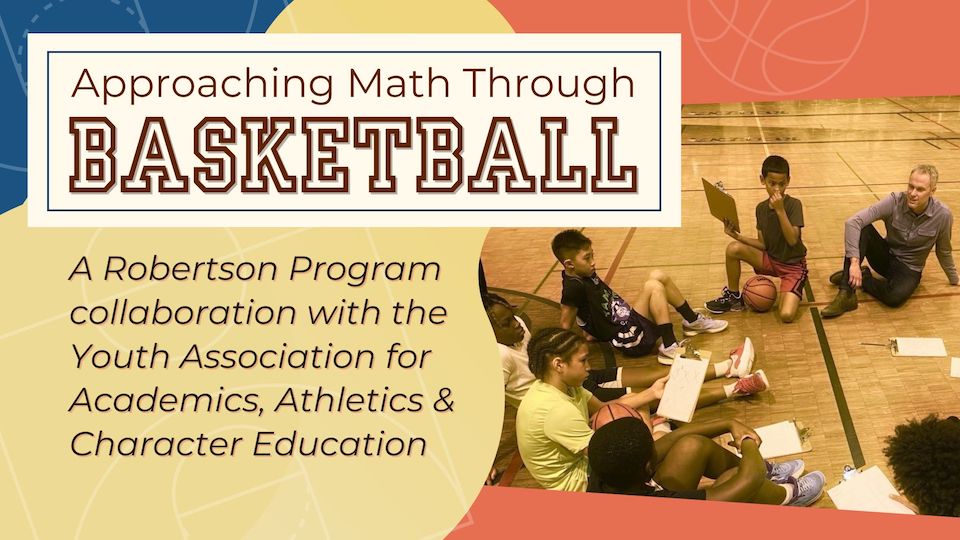 Approaching Math Through
BASKETBALL

A Robertson Program collaboration with the Youth Association for Academics, Athletics & Character Education